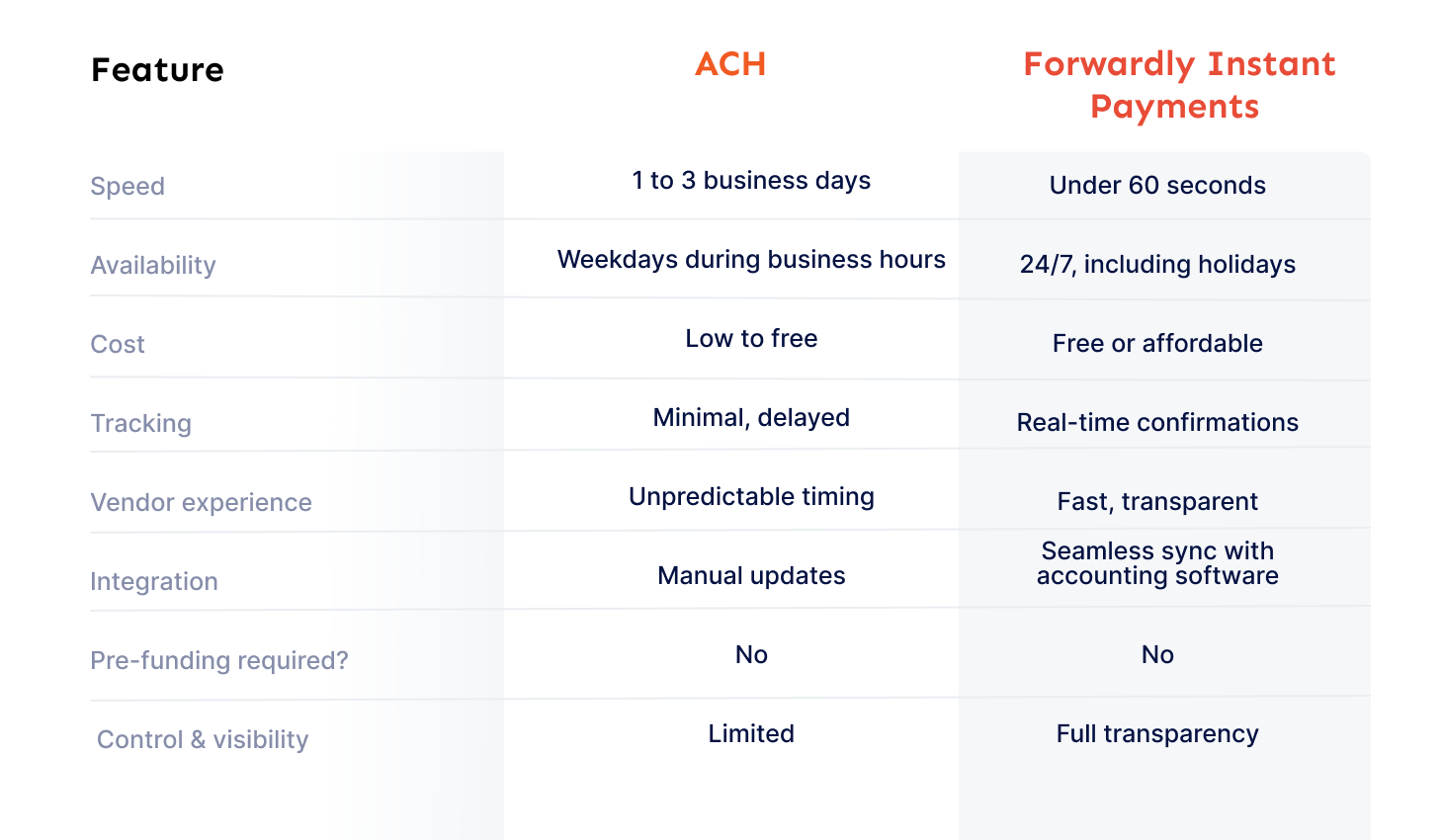 | Feature | ACH | Forwardly Instant Payments |
|---|---|---|
| Speed | 1 to 3 business days | Under 60 seconds |
| Availability | Weekdays during business hours | 24/7, including holidays |
| Cost | Low to free | Free or affordable |
| Tracking | Minimal, delayed | Real-time confirmations |
| Vendor experience | Unpredictable timing | Fast, transparent |
| Integration | Manual updates | Seamless sync with accounting software |
| Pre-funding required? | No | No |
| Control & visibility | Limited | Full transparency |